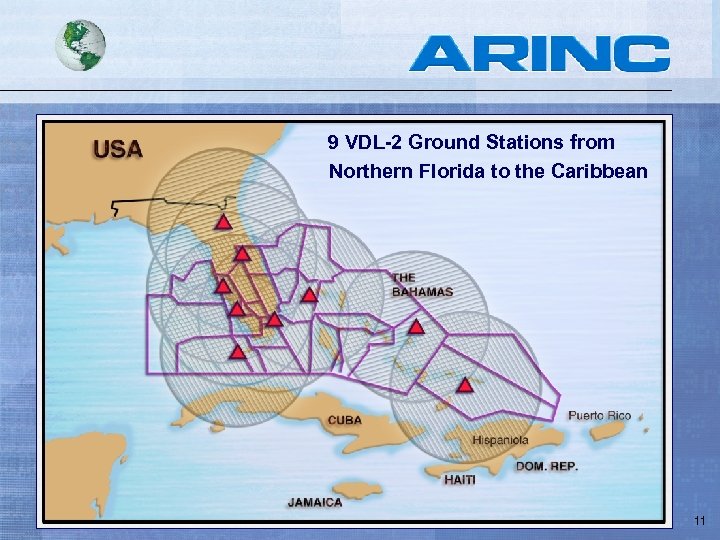 ARINC

USA

9 VDL-2 Ground Stations from Northern Florida to the Caribbean

THE BAHAMAS

CUBA

Puerto Rico

Hispaniola

DOM. REP.

HAITI

JAMAICA

11